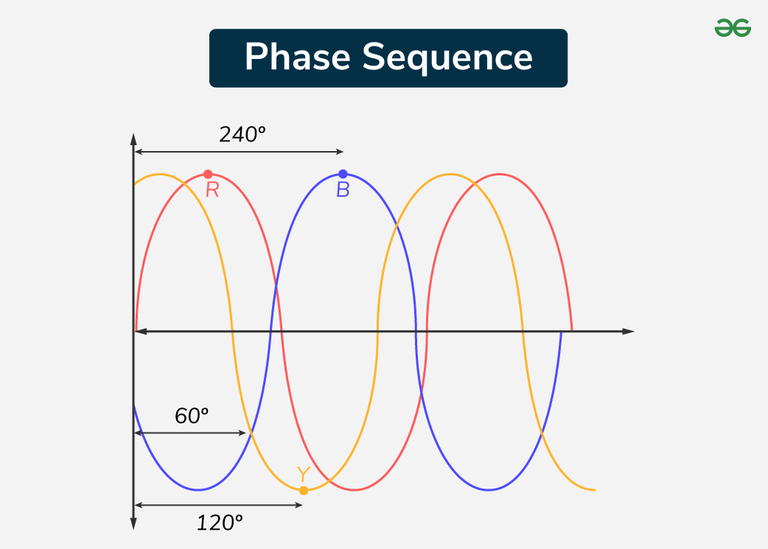 Phase Sequence

240°

R

B

60°

Y

120°